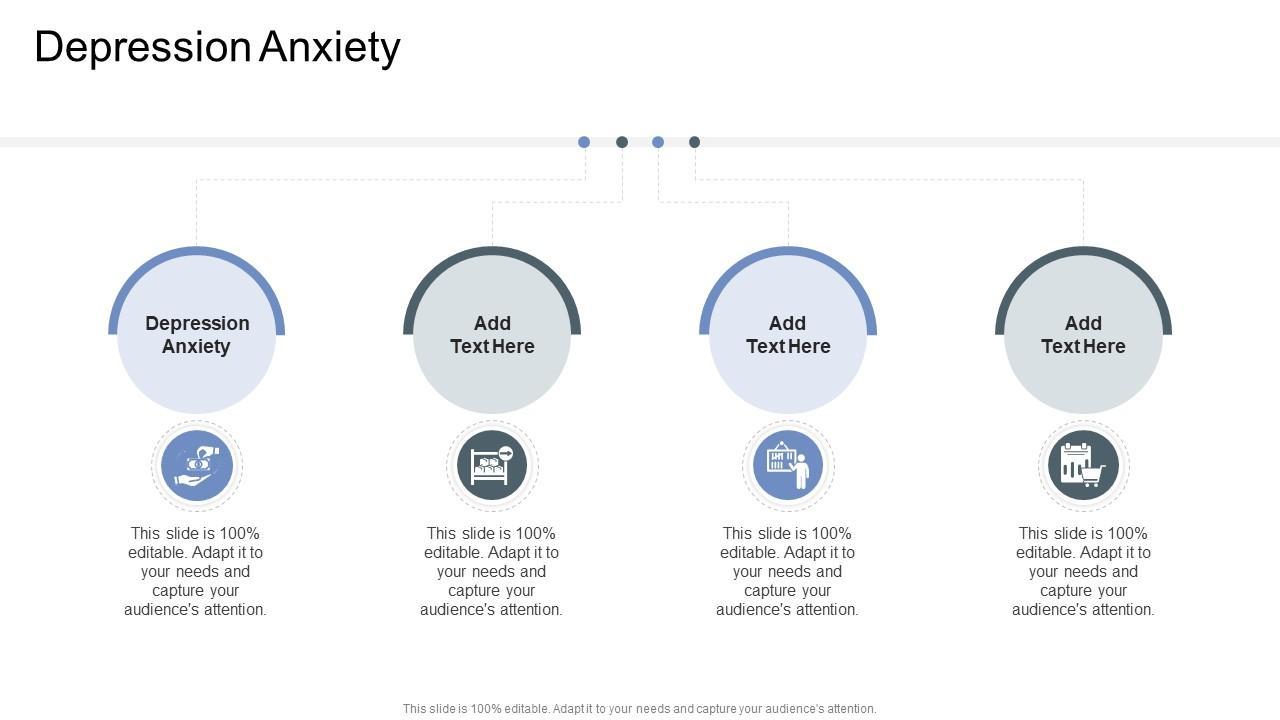 Depression Anxiety

Depression Anxiety

This slide is 100% editable. Adapt it to your needs and capture your audience's attention.

Add Text Here

This slide is 100% editable. Adapt it to your needs and capture your audience's attention.

Add Text Here

This slide is 100% editable. Adapt it to your needs and capture your audience's attention.

Add Text Here

This slide is 100% editable. Adapt it to your needs and capture your audience's attention.

This slide is 100% editable. Adapt it to your needs and capture your audience's attention.